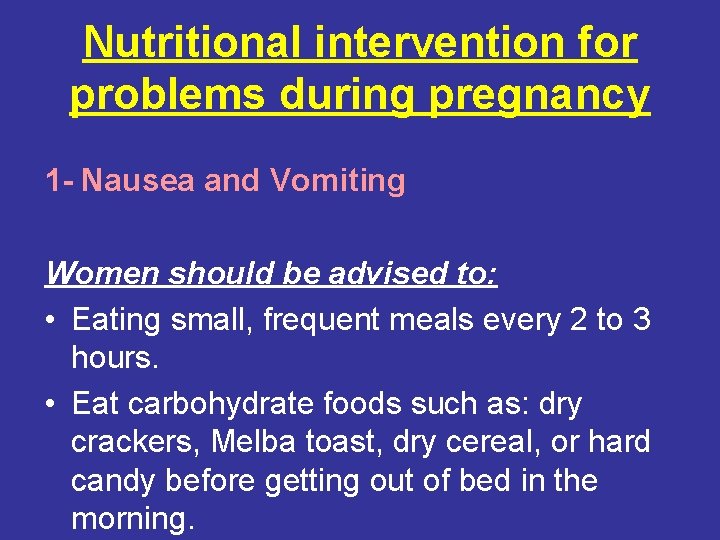 Nutritional intervention for problems during pregnancy

1- Nausea and Vomiting

Women should be advised to:

• Eating small, frequent meals every 2 to 3 hours.

• Eat carbohydrate foods such as: dry crackers, Melba toast, dry cereal, or hard candy before getting out of bed in the morning.